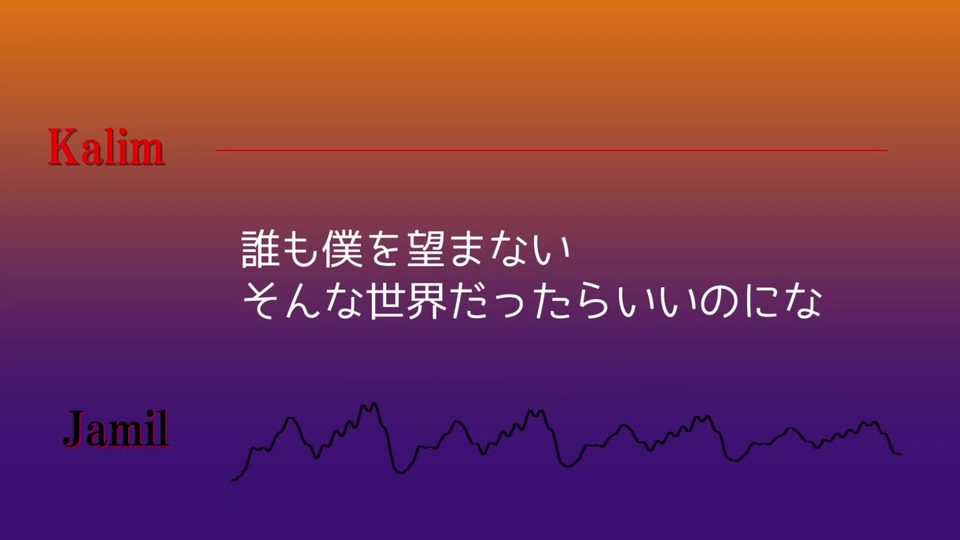 Kalim

誰も僕を望まない
そんな世界だったらいいのにな

Jamil